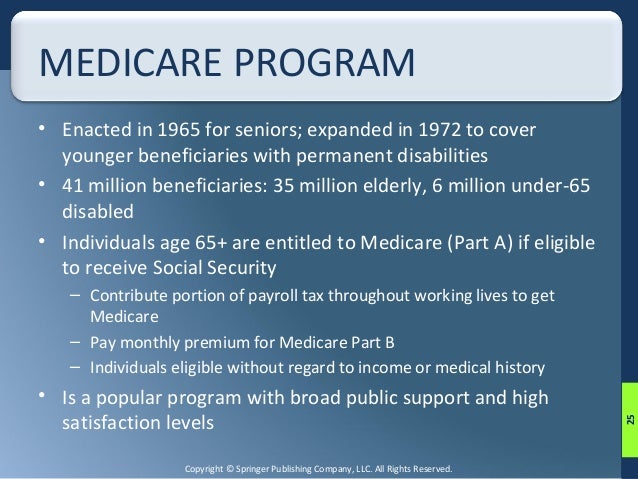 MEDICARE PROGRAM

• Enacted in 1965 for seniors; expanded in 1972 to cover younger beneficiaries with permanent disabilities
• 41 million beneficiaries: 35 million elderly, 6 million under-65 disabled
• Individuals age 65+ are entitled to Medicare (Part A) if eligible to receive Social Security
– Contribute portion of payroll tax throughout working lives to get Medicare
– Pay monthly premium for Medicare Part B
– Individuals eligible without regard to income or medical history
• Is a popular program with broad public support and high satisfaction levels

25

Copyright © Springer Publishing Company, LLC. All Rights Reserved.